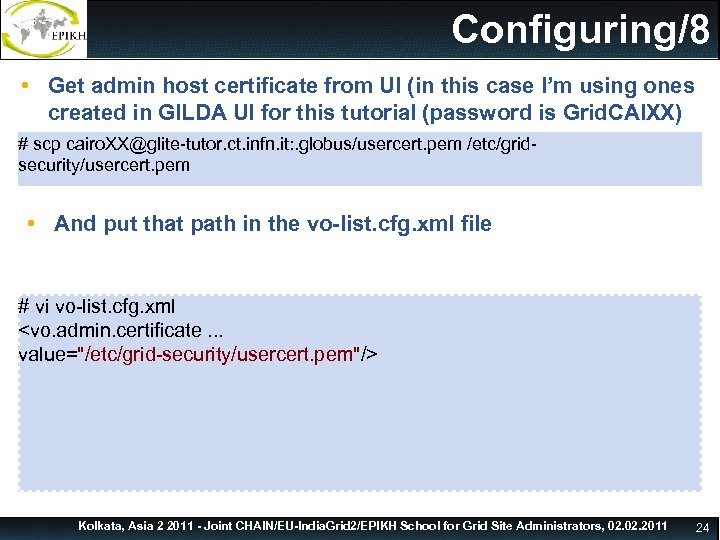 EPIKH

Configuring/8

• Get admin host certificate from UI (in this case I'm using ones created in GILDA UI for this tutorial (password is GridCAIXX)

# scp cairoXX@glite-tutor.ct.infn.it:.globus/usercert.pem /etc/grid-security/usercert.pem

• And put that path in the vo-list.cfg.xml file

# vi vo-list.cfg.xml
<vo.admin.certificate ...
value="/etc/grid-security/usercert.pem"/>

Kolkata, Asia 2 2011 - Joint CHAIN/EU-IndiaGrid2/EPIKH School for Grid Site Administrators, 02.02.2011 24